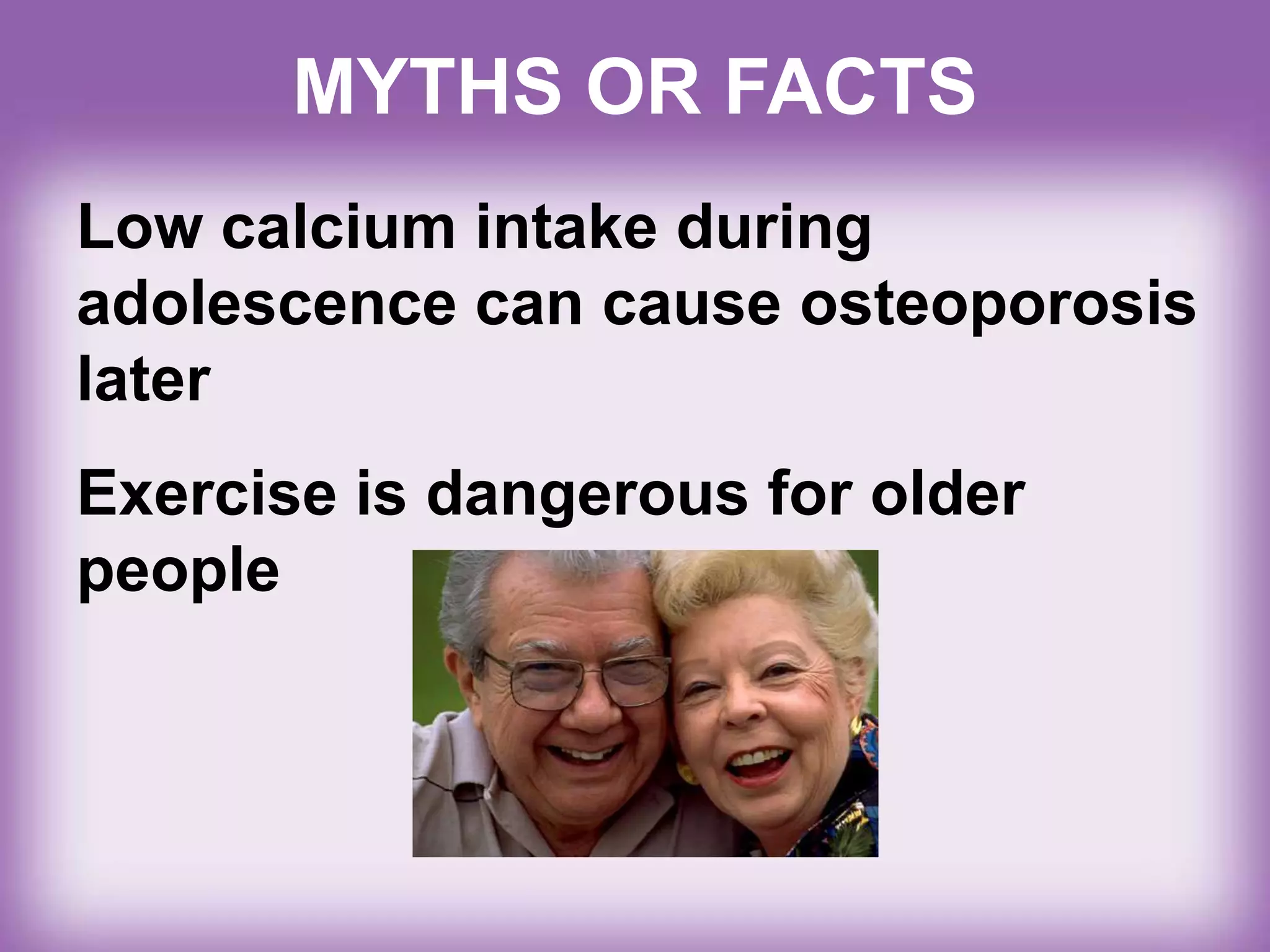 MYTHS OR FACTS

Low calcium intake during adolescence can cause osteoporosis later

Exercise is dangerous for older people